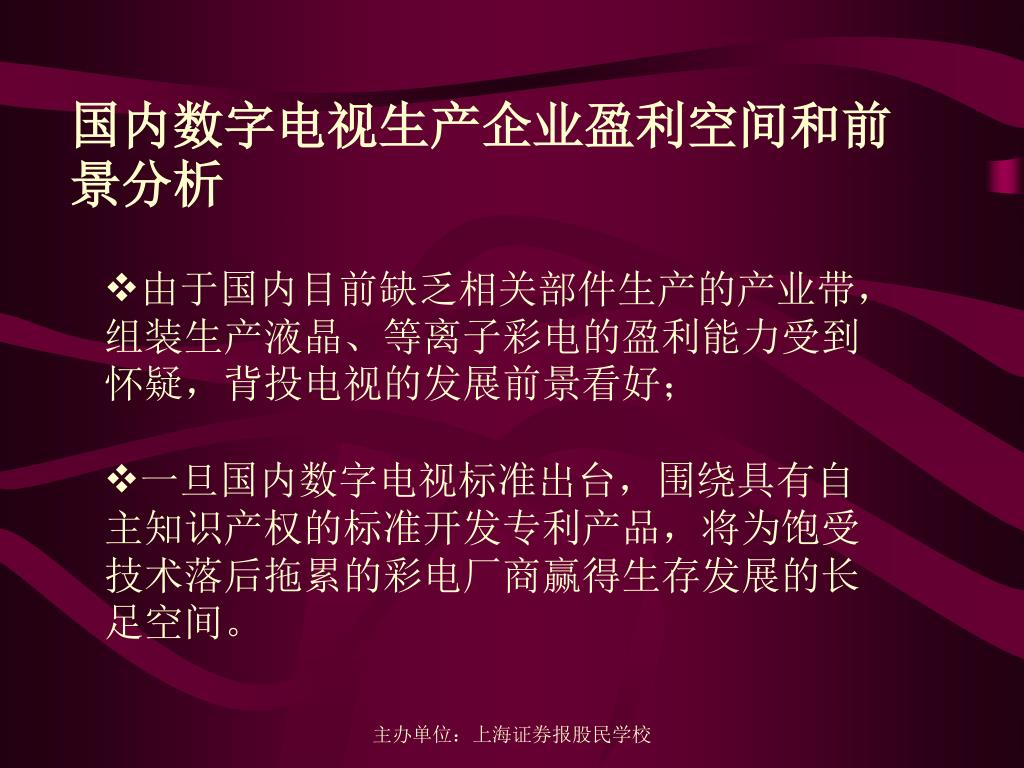 国内数字电视生产企业盈利空间和前景分析

❖由于国内目前缺乏相关部件生产的产业带，组装生产液晶、等离子彩电的盈利能力受到怀疑，背投电视的发展前景看好；

❖一旦国内数字电视标准出台，围绕具有自主知识产权的标准开发专利产品，将为饱受技术落后拖累的彩电厂商赢得生存发展的长足空间。

主办单位：上海证券报股民学校